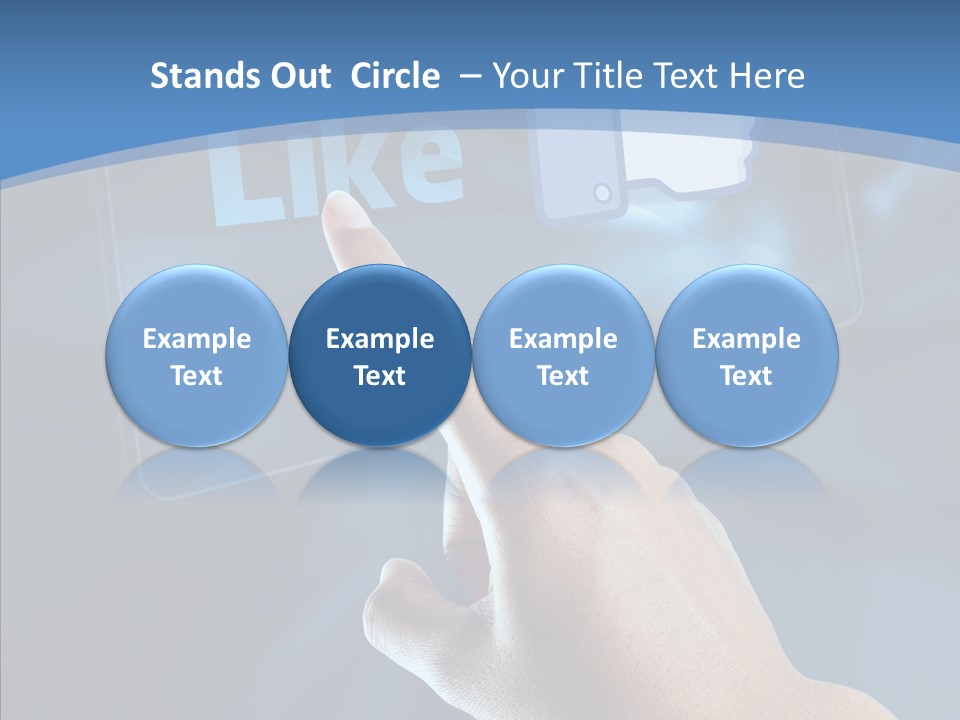 Stands Out Circle – Your Title Text Here

Like

Example Text

Example Text

Example Text

Example Text